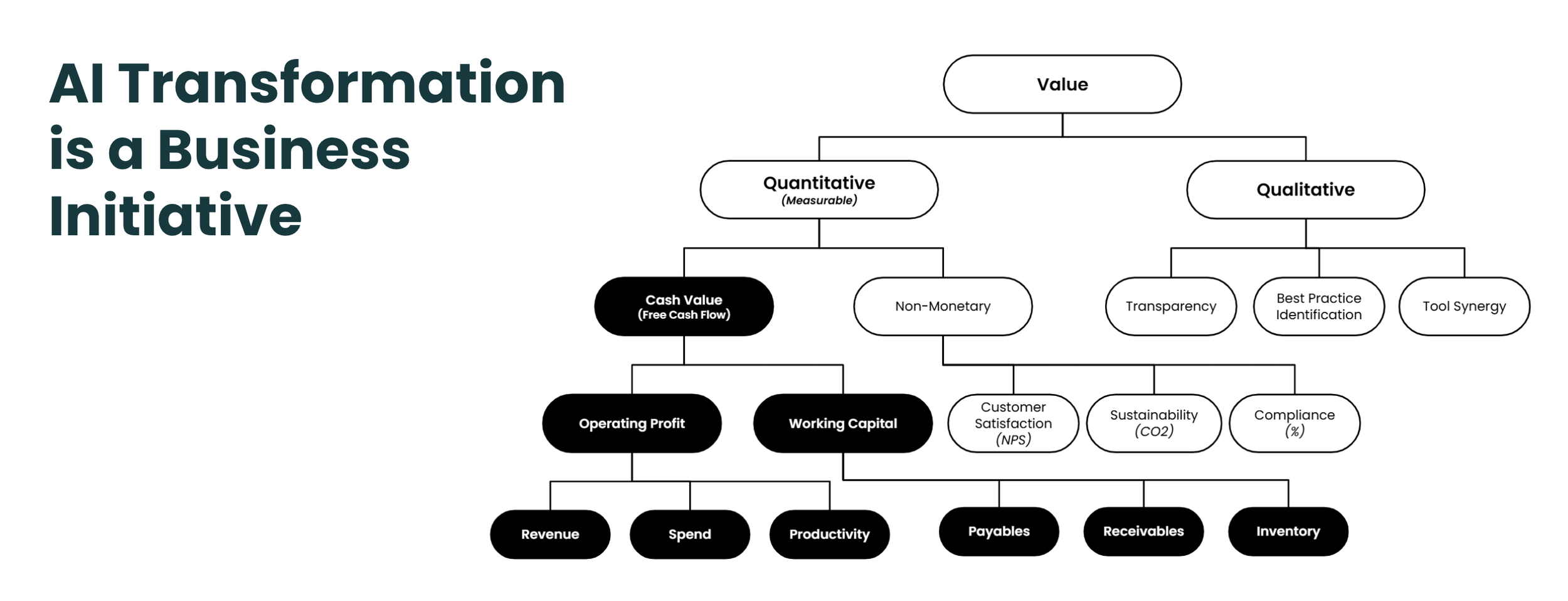 AI Transformation is a Business Initiative

Value

Quantitative
(Measurable)

Qualitative

Cash Value
(Free Cash Flow)

Non-Monetary

Transparency

Best Practice Identification

Tool Synergy

Operating Profit

Working Capital

Customer Satisfaction
(NPS)

Sustainability
(CO2)

Compliance
(%)

Revenue

Spend

Productivity

Payables

Receivables

Inventory